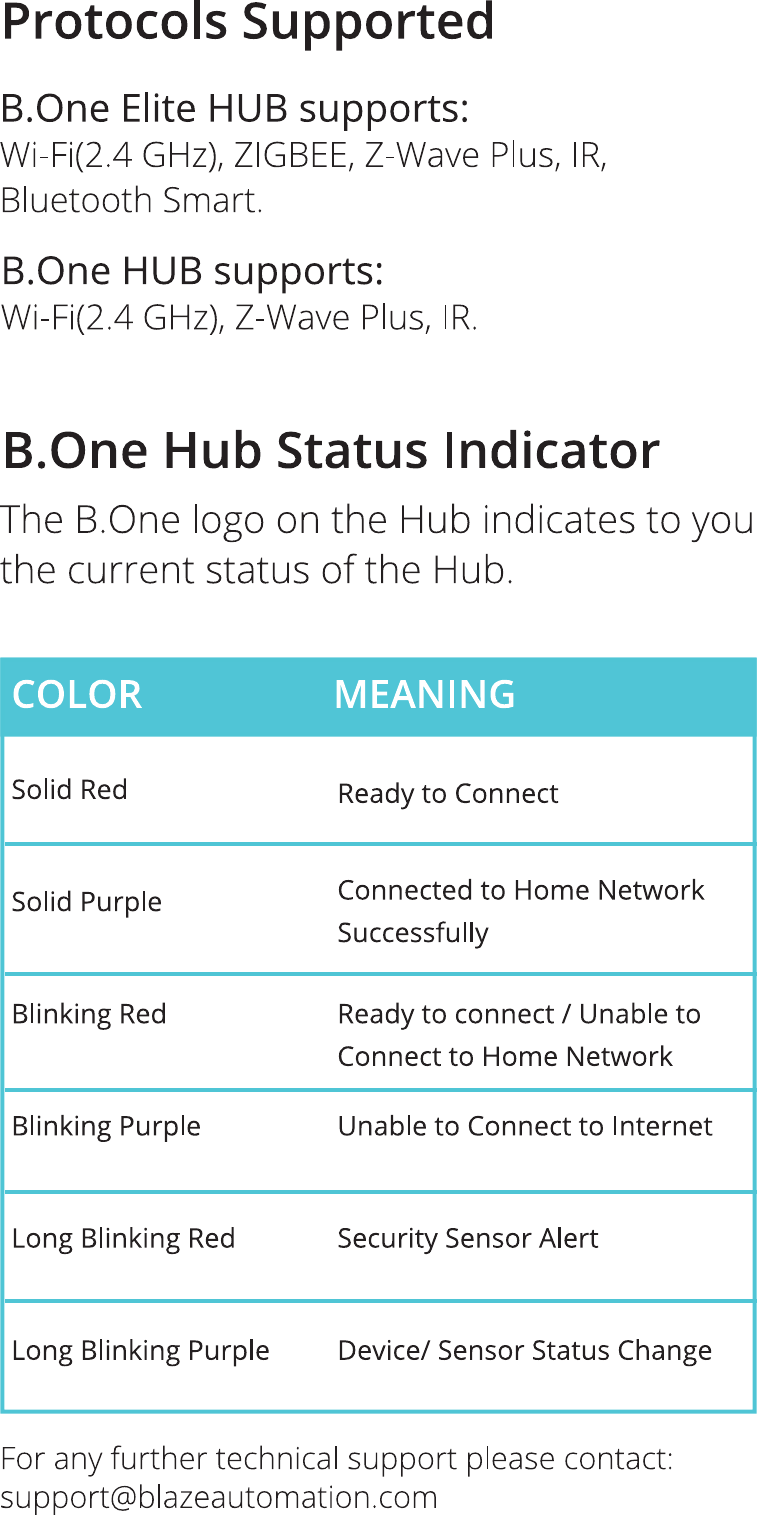 Protocols Supported

B.One Elite HUB supports:
Wi-Fi(2.4 GHz), ZIGBEE, Z-Wave Plus, IR, Bluetooth Smart.

B.One HUB supports:
Wi-Fi(2.4 GHz), Z-Wave Plus, IR.

B.One Hub Status Indicator

The B.One logo on the Hub indicates to you the current status of the Hub.

| COLOR | MEANING |
|---|---|
| Solid Red | Ready to Connect |
| Solid Purple | Connected to Home Network Successfully |
| Blinking Red | Ready to connect / Unable to Connect to Home Network |
| Blinking Purple | Unable to Connect to Internet |
| Long Blinking Red | Security Sensor Alert |
| Long Blinking Purple | Device/ Sensor Status Change |

For any further technical support please contact:
support@blazeautomation.com